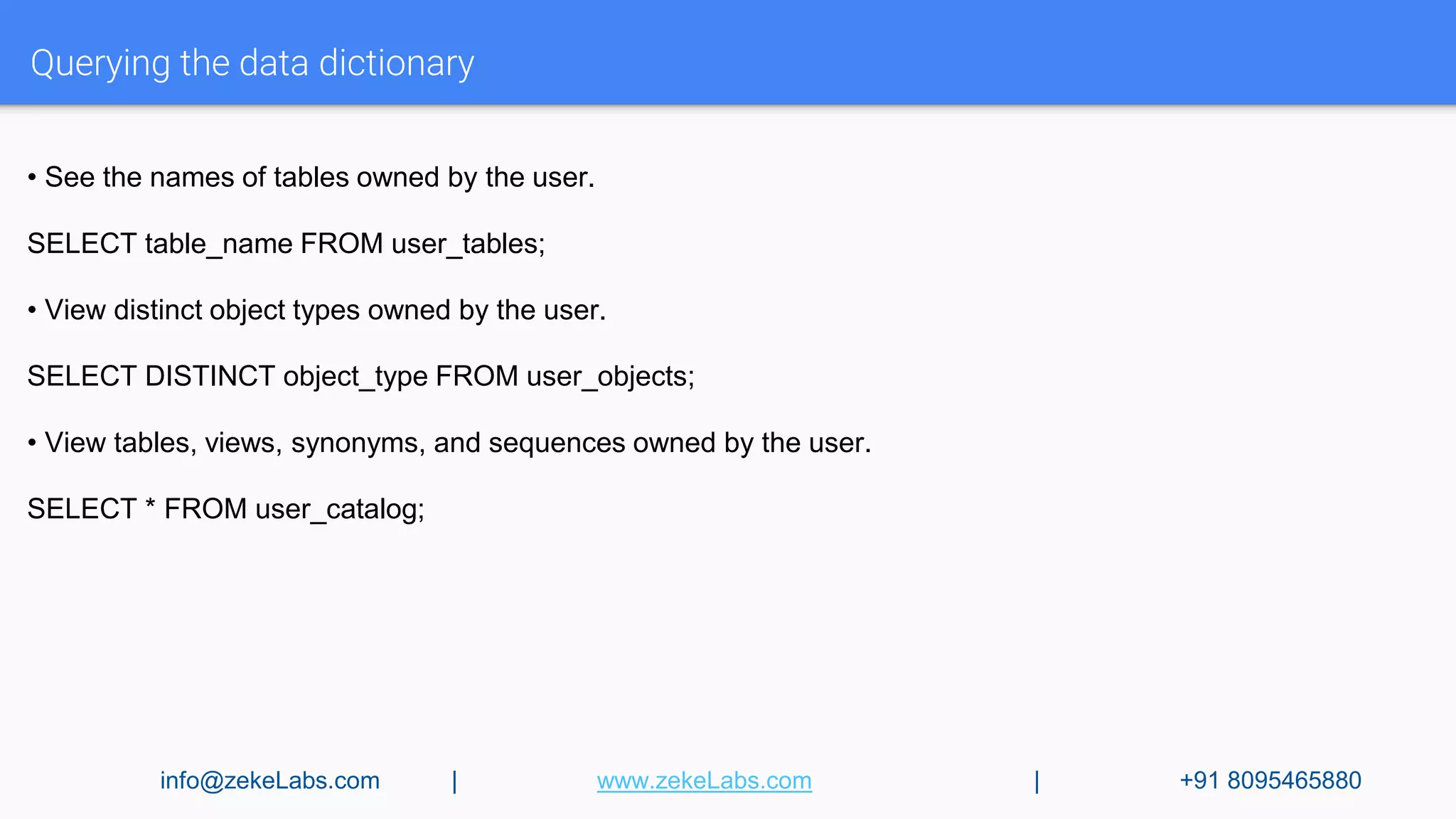 Querying the data dictionary

• See the names of tables owned by the user.

SELECT table_name FROM user_tables;

• View distinct object types owned by the user.

SELECT DISTINCT object_type FROM user_objects;

• View tables, views, synonyms, and sequences owned by the user.

SELECT * FROM user_catalog;

info@zekeLabs.com | www.zekeLabs.com | +91 8095465880